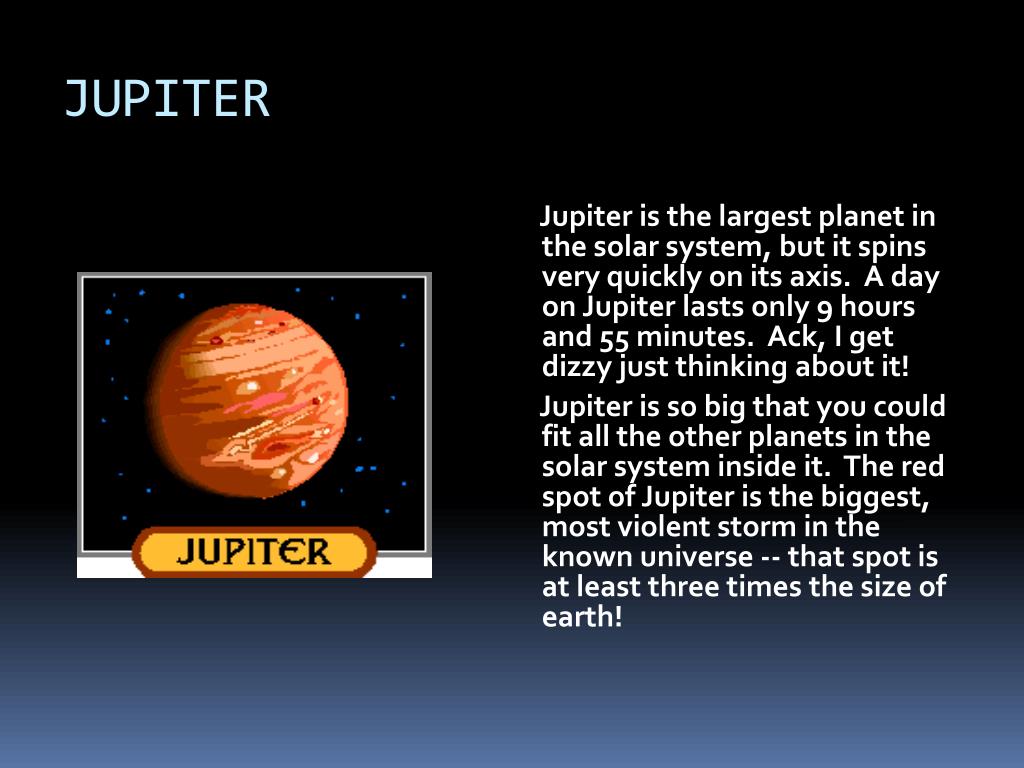 JUPITER

JUPITER

Jupiter is the largest planet in the solar system, but it spins very quickly on its axis. A day on Jupiter lasts only 9 hours and 55 minutes. Ack, I get dizzy just thinking about it!

Jupiter is so big that you could fit all the other planets in the solar system inside it. The red spot of Jupiter is the biggest, most violent storm in the known universe -- that spot is at least three times the size of earth!